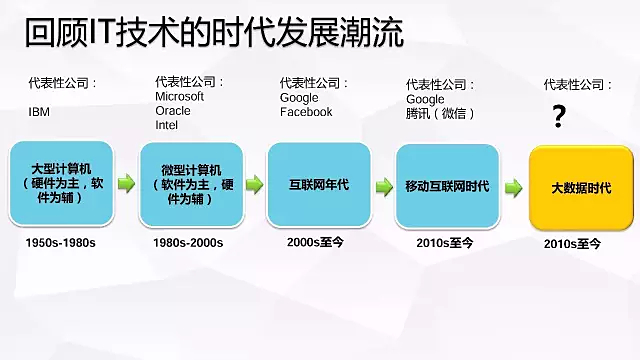 回顾IT技术的时代发展潮流

代表性公司：

IBM

大型计算机（硬件为主，软件为辅）

1950s-1980s

代表性公司：
Microsoft
Oracle
Intel

微型计算机（软件为主，硬件为辅）

1980s-2000s

代表性公司：
Google
Facebook

互联网年代

2000s至今

代表性公司：
Google
腾讯（微信）

移动互联网时代

2010s至今

代表性公司：

？

大数据时代

2010s至今